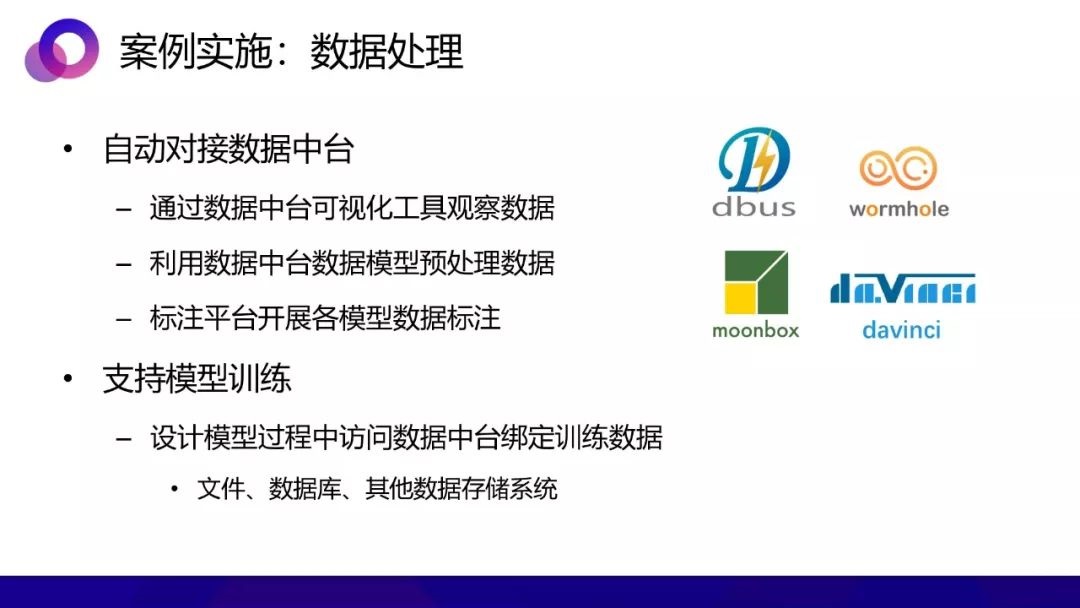 案例实施：数据处理

• 自动对接数据中台
– 通过数据中台可视化工具观察数据
– 利用数据中台数据模型预处理数据
– 标注平台开展各模型数据标注

• 支持模型训练
– 设计模型过程中访问数据中台绑定训练数据
• 文件、数据库、其他数据存储系统

dbus
wormhole
moonbox
da.Vinci
davinci